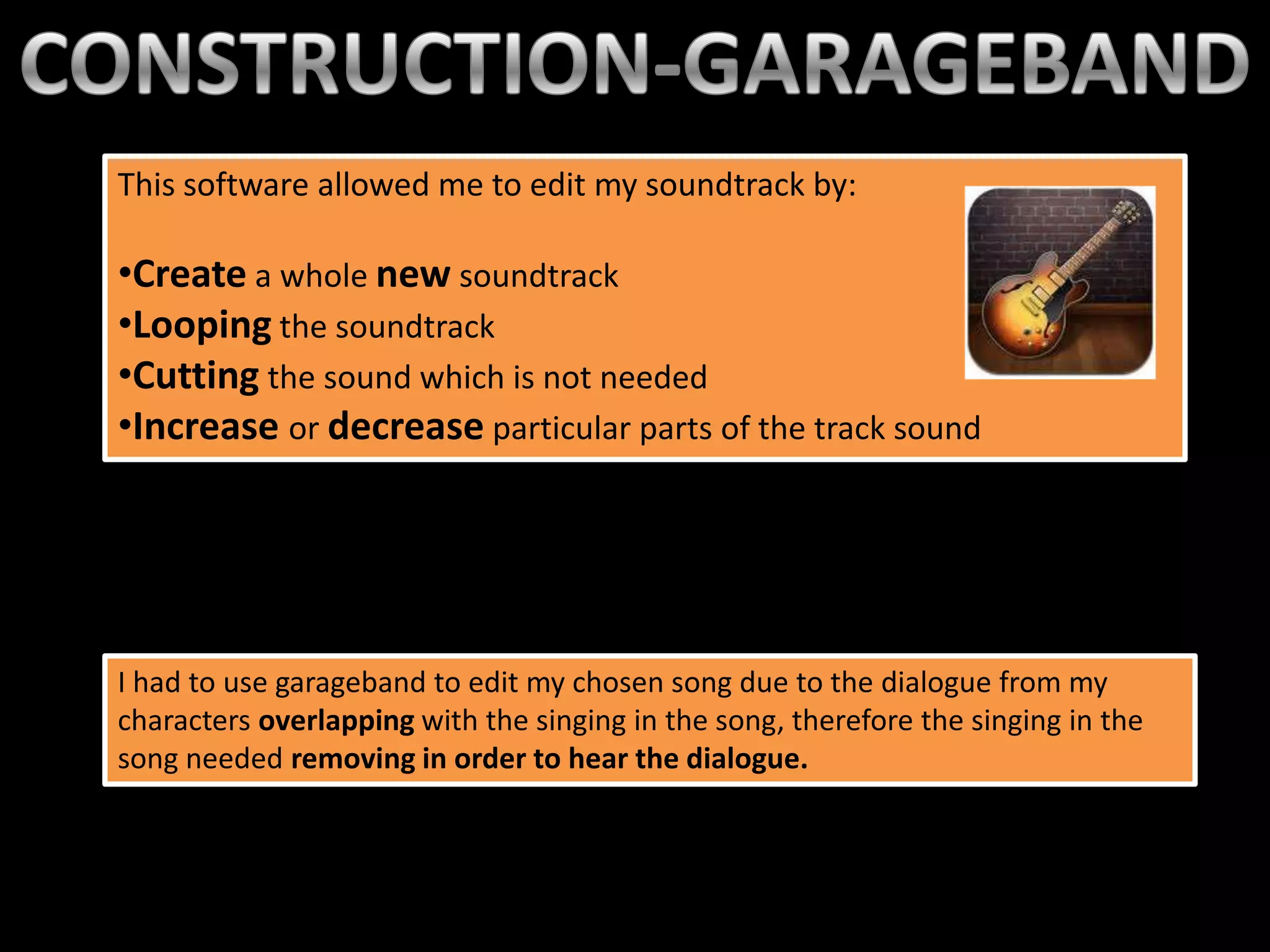 CONSTRUCTION-GARAGEBAND

This software allowed me to edit my soundtrack by:

•Create a whole new soundtrack
•Looping the soundtrack
•Cutting the sound which is not needed
•Increase or decrease particular parts of the track sound

I had to use garageband to edit my chosen song due to the dialogue from my characters overlapping with the singing in the song, therefore the singing in the song needed removing in order to hear the dialogue.